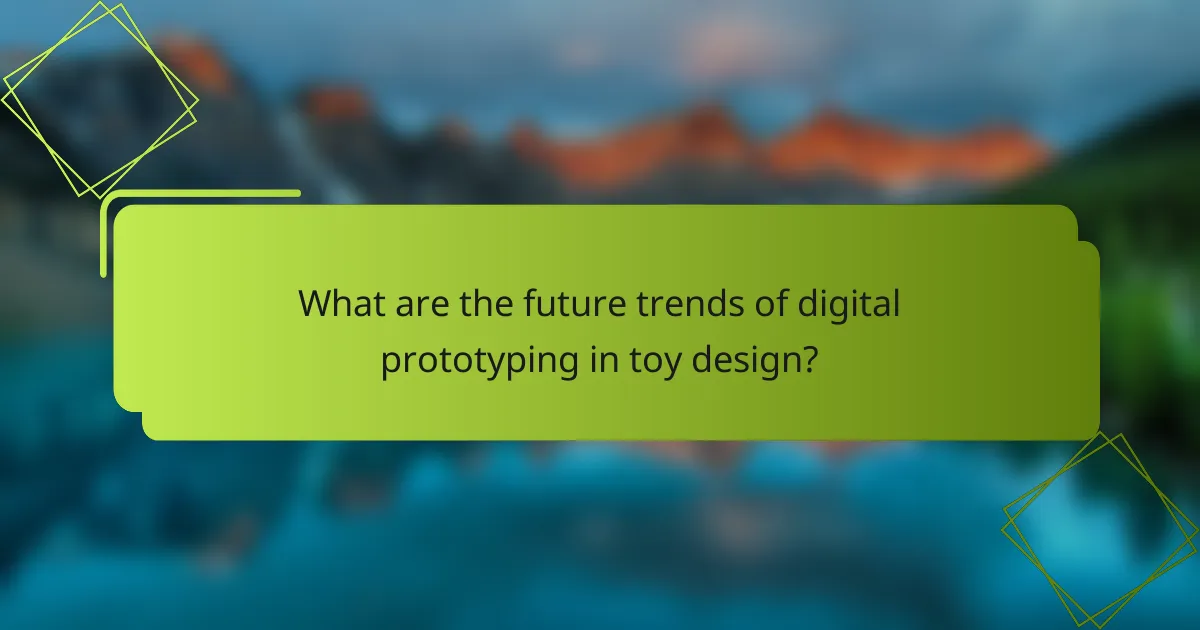 What are the future trends of digital prototyping in toy design?